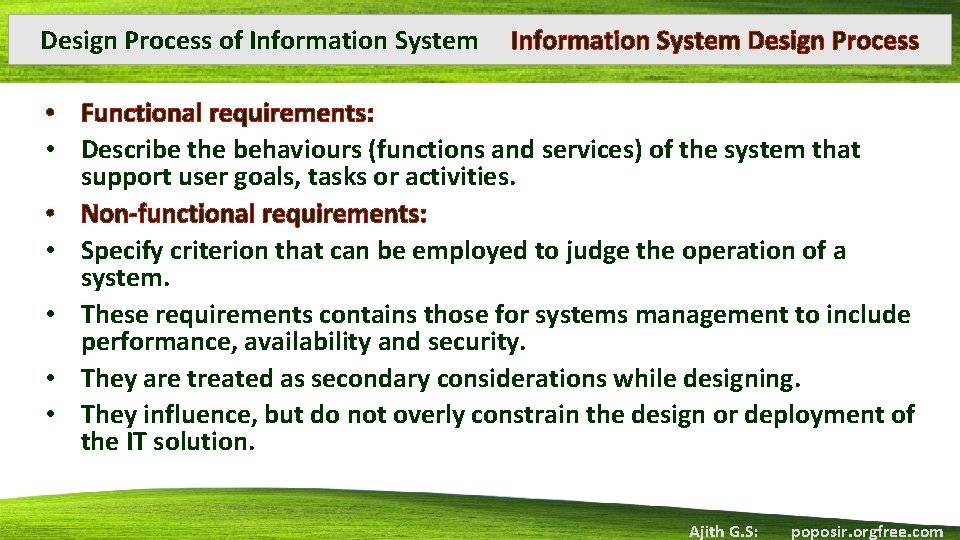 Design Process of Information System Information System Design Process

• Functional requirements:
• Describe the behaviours (functions and services) of the system that support user goals, tasks or activities.
• Non-functional requirements:
• Specify criterion that can be employed to judge the operation of a system.
• These requirements contains those for systems management to include performance, availability and security.
• They are treated as secondary considerations while designing.
• They influence, but do not overly constrain the design or deployment of the IT solution.

Ajith G.S: poposir.orgfree.com